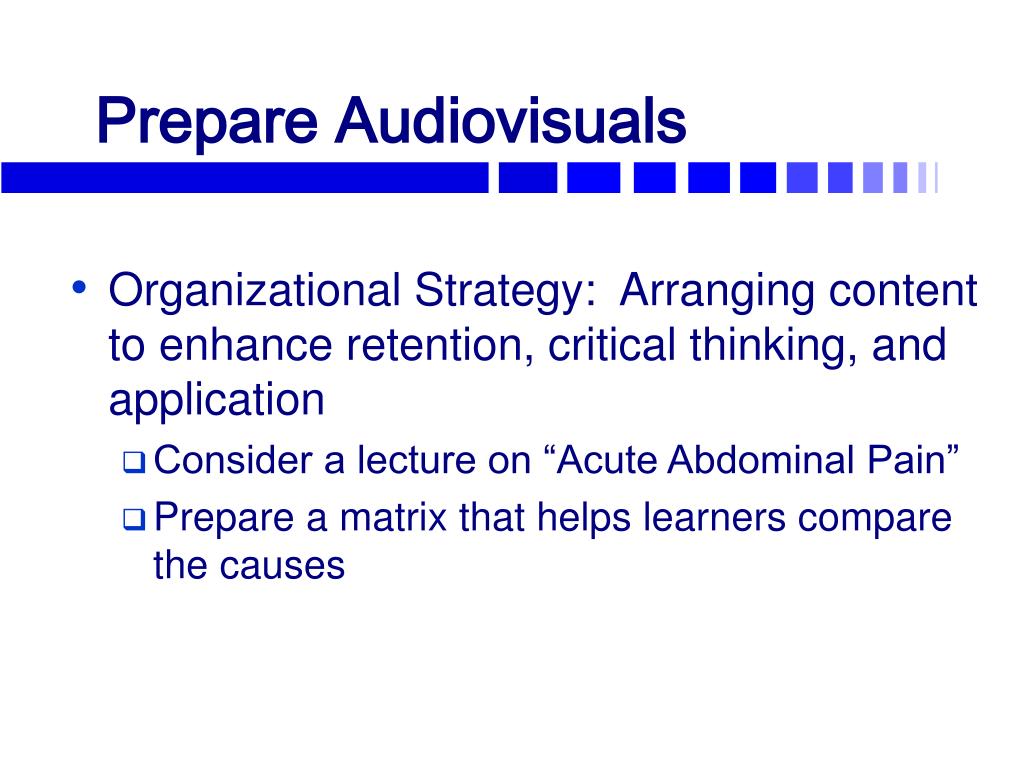 Prepare Audiovisuals

• Organizational Strategy: Arranging content to enhance retention, critical thinking, and application

❑ Consider a lecture on “Acute Abdominal Pain”

❑ Prepare a matrix that helps learners compare the causes